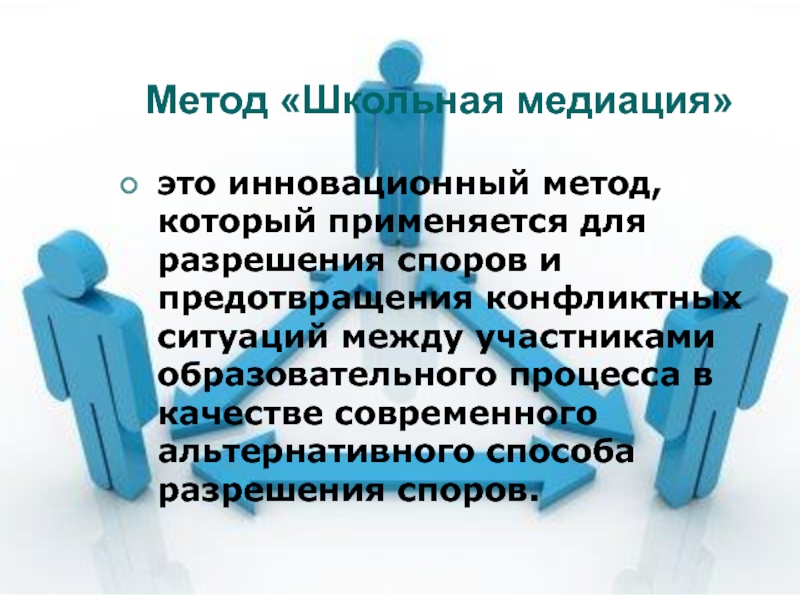 Метод «Школьная медиация»

это инновационный метод, который применяется для разрешения споров и предотвращения конфликтных ситуаций между участниками образовательного процесса в качестве современного альтернативного способа разрешения споров.